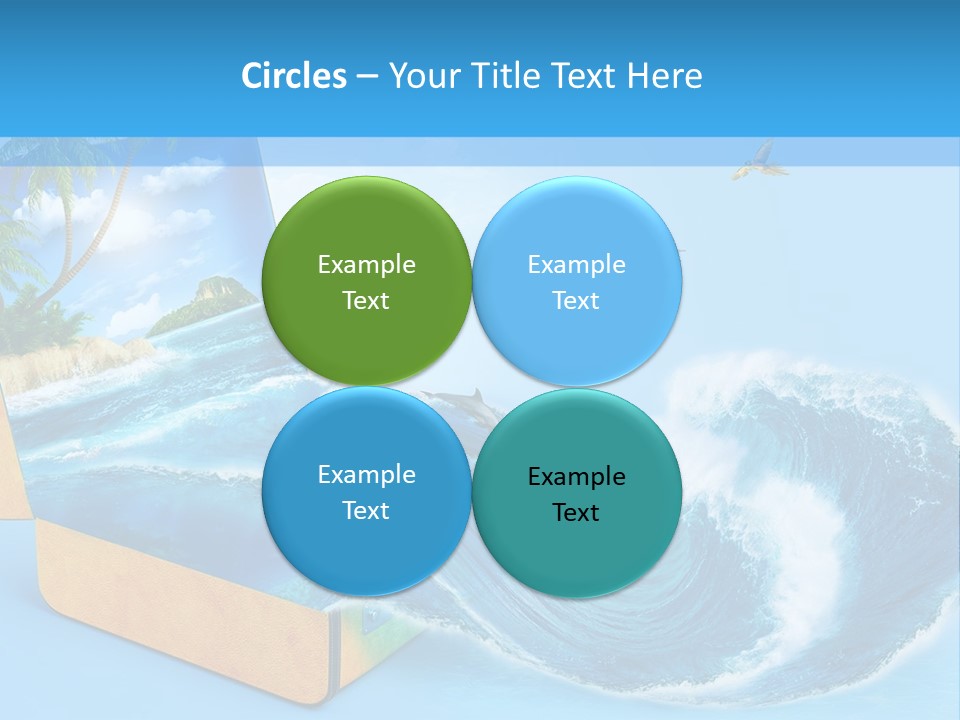 Circles – Your Title Text Here

Example Text

Example Text

Example Text

Example Text